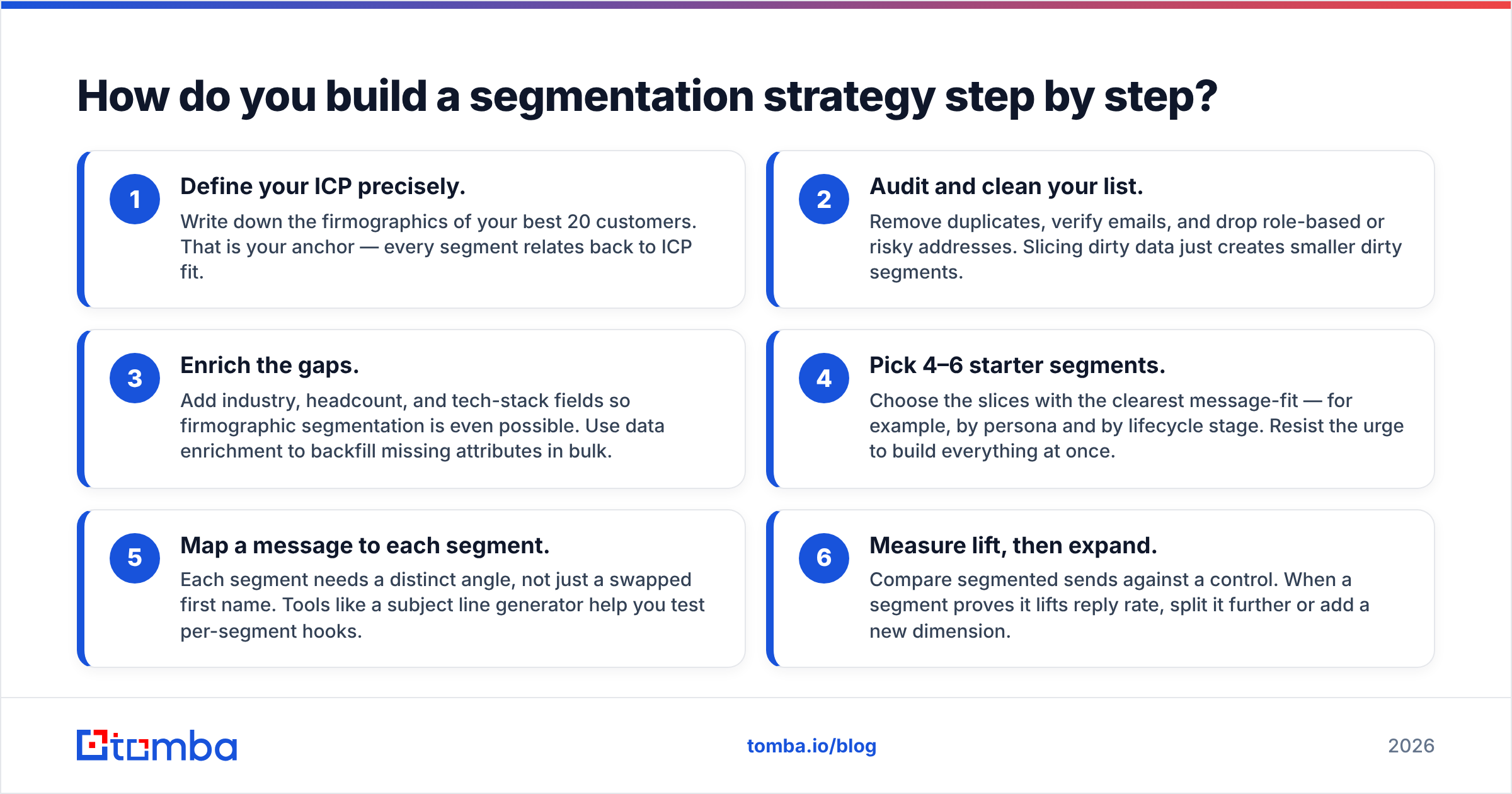 How do you build a segmentation strategy step by step?

1

Define your ICP precisely.

Write down the firmographics of your best 20 customers. That is your anchor — every segment relates back to ICP fit.

2

Audit and clean your list.

Remove duplicates, verify emails, and drop role-based or risky addresses. Slicing dirty data just creates smaller dirty segments.

3

Enrich the gaps.

Add industry, headcount, and tech-stack fields so firmographic segmentation is even possible. Use data enrichment to backfill missing attributes in bulk.

4

Pick 4–6 starter segments.

Choose the slices with the clearest message-fit — for example, by persona and by lifecycle stage. Resist the urge to build everything at once.

5

Map a message to each segment.

Each segment needs a distinct angle, not just a swapped first name. Tools like a subject line generator help you test per-segment hooks.

6

Measure lift, then expand.

Compare segmented sends against a control. When a segment proves it lifts reply rate, split it further or add a new dimension.

tomba

tomba.io/blog

2026